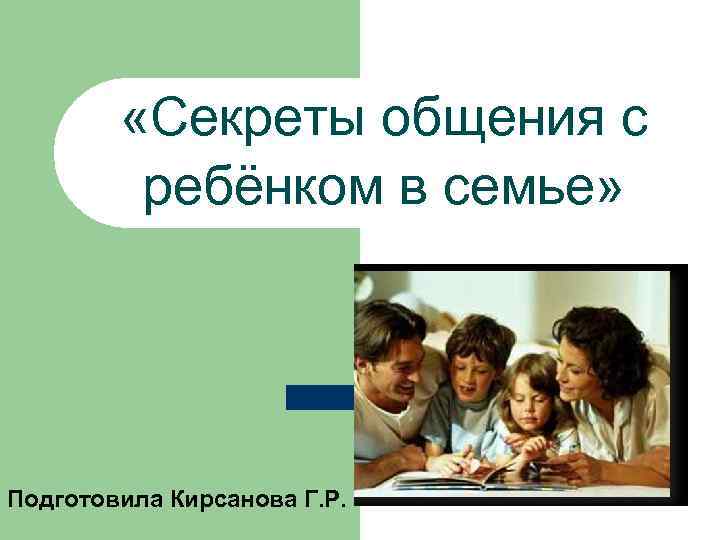 «Секреты общения с ребёнком в семье»

Подготовила Кирсанова Г.Р.